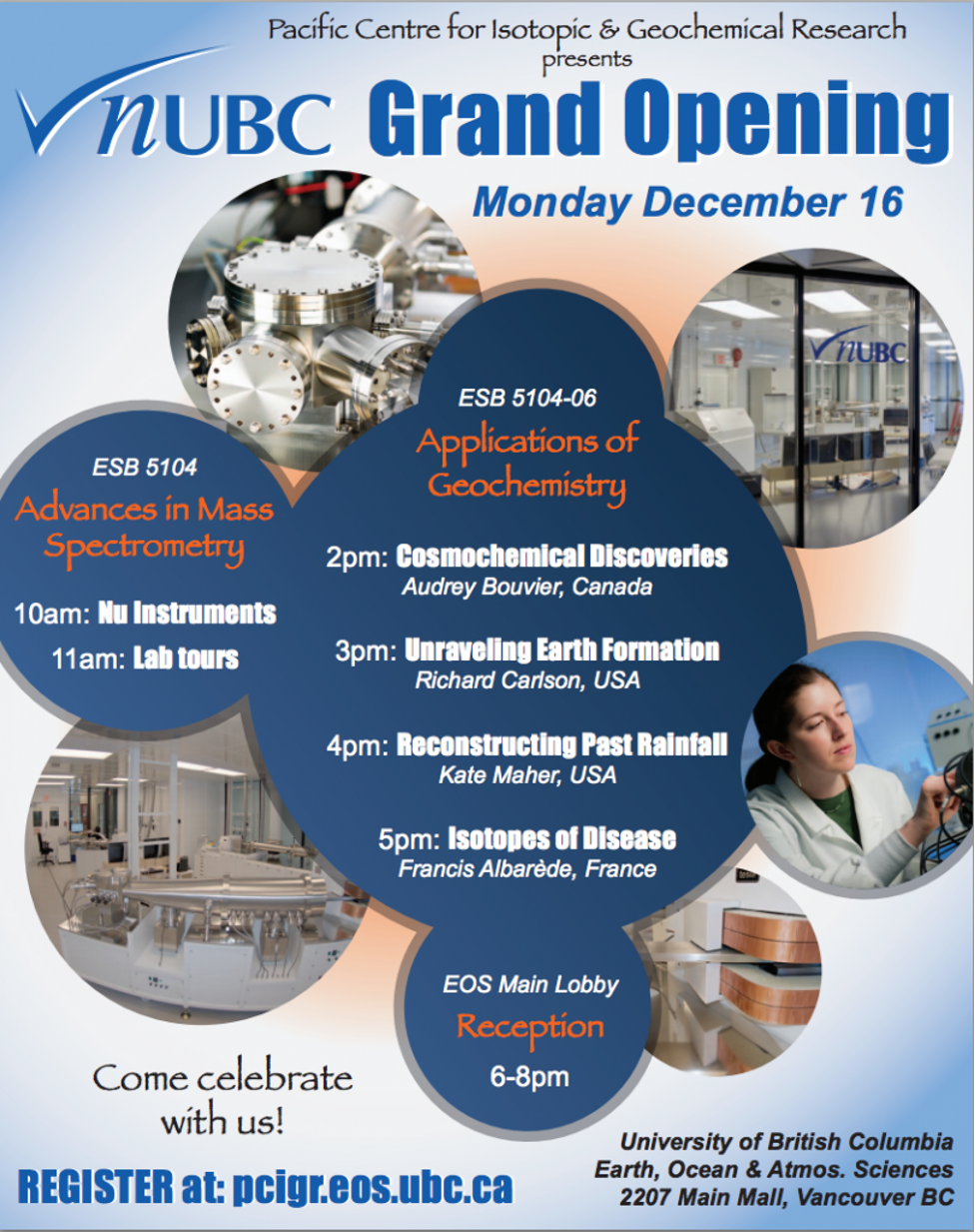 Pacific Centre for Isotopic & Geochemical Research presents

nUBC Grand Opening

Monday December 16

nUBC

ESB 5104
Advances in Mass Spectrometry

10am: Nu Instruments
11am: Lab tours

ESB 5104-06
Applications of Geochemistry

2pm: Cosmochemical Discoveries
Audrey Bouvier, Canada

3pm: Unraveling Earth Formation
Richard Carlson, USA

4pm: Reconstructing Past Rainfall
Kate Maher, USA

5pm: Isotopes of Disease
Francis Albarède, France

EOS Main Lobby
Reception
6-8pm

Come celebrate with us!

REGISTER at: pcigr.eos.ubc.ca

University of British Columbia
Earth, Ocean & Atmos. Sciences
2207 Main Mall, Vancouver BC